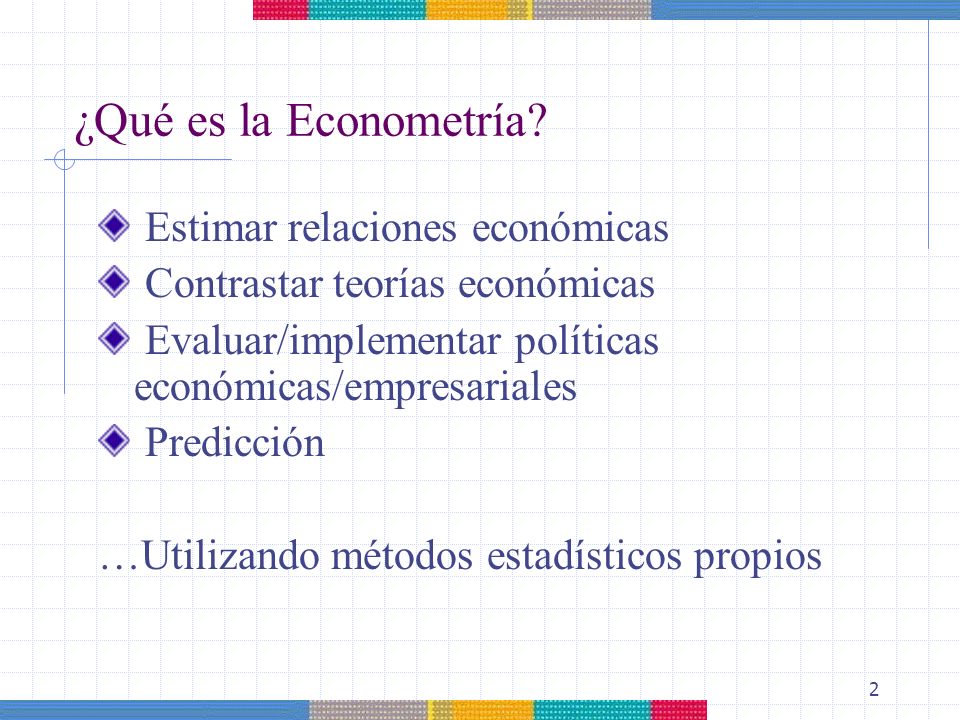 ¿Qué es la Econometría?

Estimar relaciones económicas

Contrastar teorías económicas

Evaluar/implementar políticas económicas/empresariales

Predicción

…Utilizando métodos estadísticos propios

2